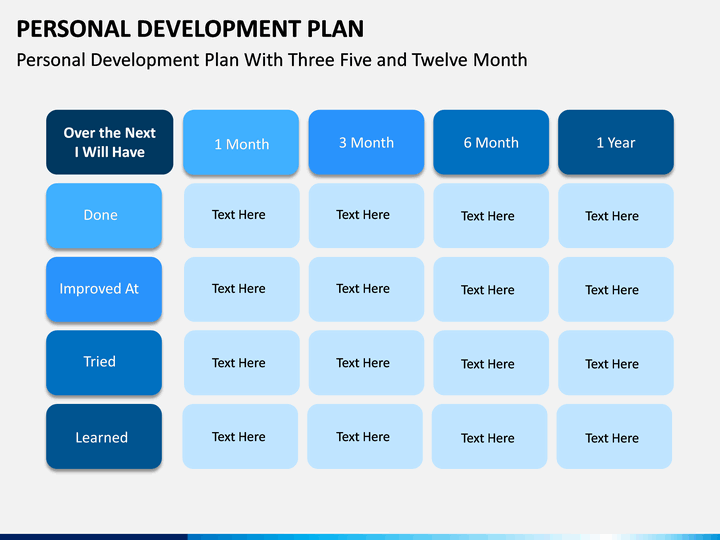 PERSONAL DEVELOPMENT PLAN

Personal Development Plan With Three Five and Twelve Month

| Over the Next I Will Have | 1 Month | 3 Month | 6 Month | 1 Year |
|---|---|---|---|---|
| Done | Text Here | Text Here | Text Here | Text Here |
| Improved At | Text Here | Text Here | Text Here | Text Here |
| Tried | Text Here | Text Here | Text Here | Text Here |
| Learned | Text Here | Text Here | Text Here | Text Here |